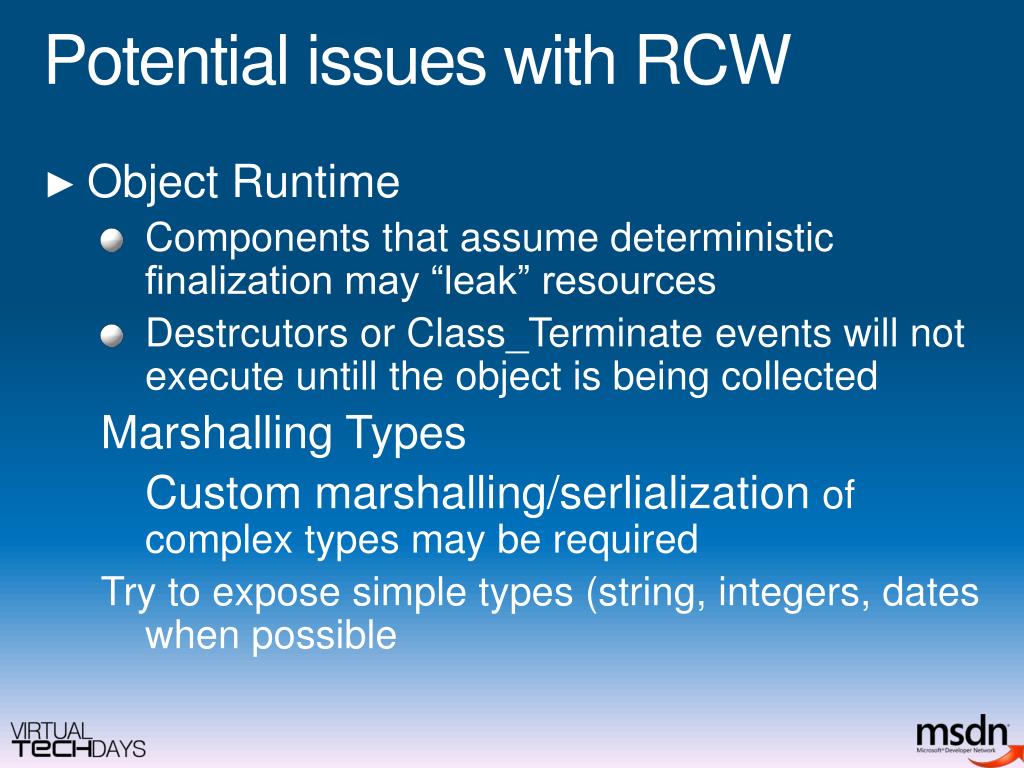 Potential issues with RCW

► Object Runtime

Components that assume deterministic finalization may “leak” resources

Destrcutors or Class_Terminate events will not execute untill the object is being collected

Marshalling Types

Custom marshalling/serlialization of complex types may be required

Try to expose simple types (string, integers, dates when possible

VIRTUAL TECHDAYS

msdn
Microsoft® Developer Network